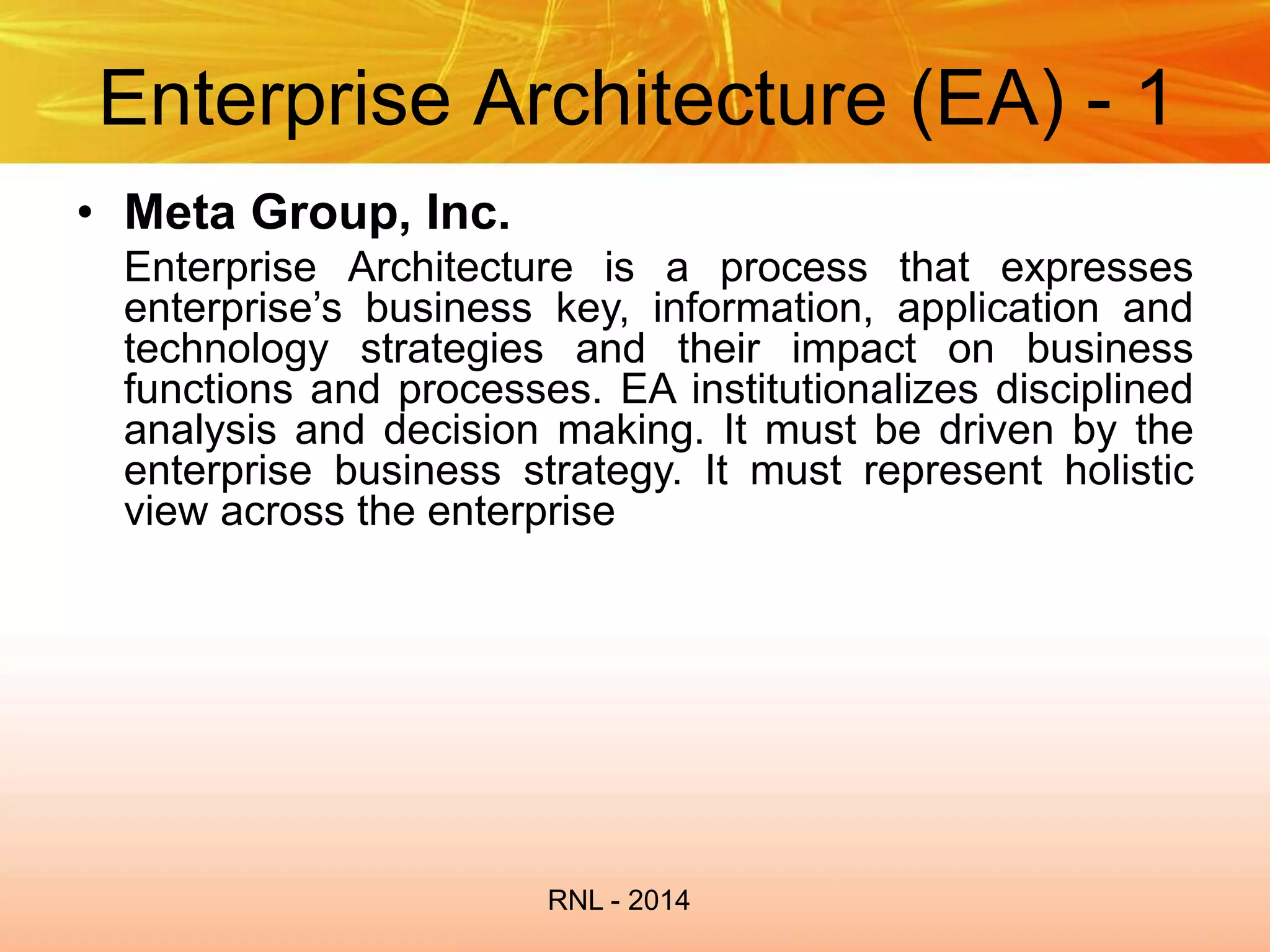 Enterprise Architecture (EA) - 1

• Meta Group, Inc.

Enterprise Architecture is a process that expresses enterprise’s business key, information, application and technology strategies and their impact on business functions and processes. EA institutionalizes disciplined analysis and decision making. It must be driven by the enterprise business strategy. It must represent holistic view across the enterprise

RNL - 2014